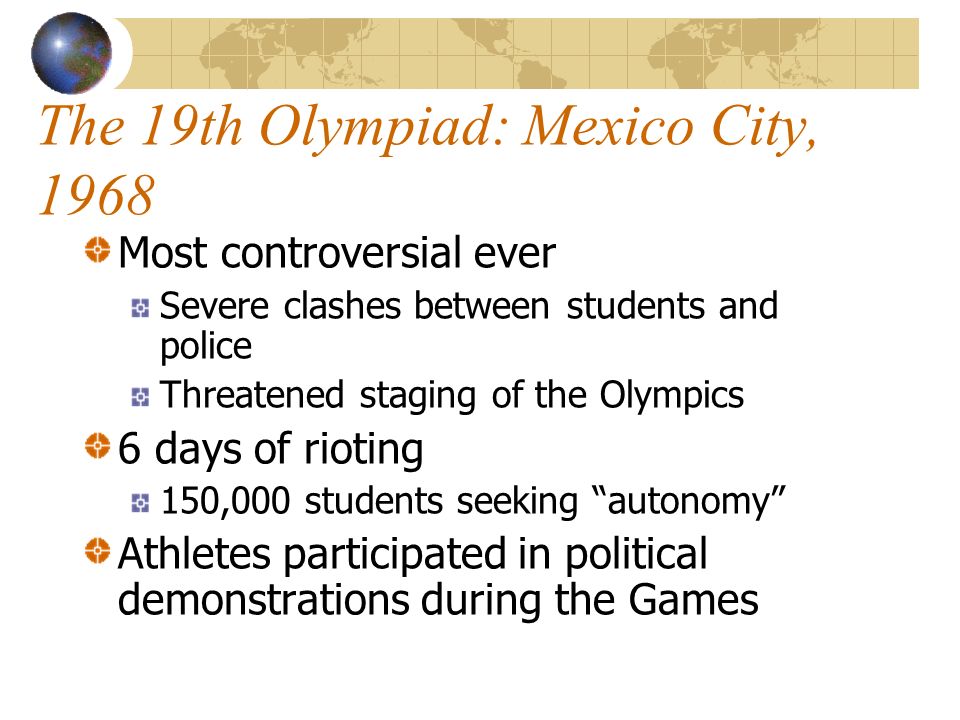 The 19th Olympiad: Mexico City, 1968

Most controversial ever

Severe clashes between students and police

Threatened staging of the Olympics

6 days of rioting

150,000 students seeking “autonomy”

Athletes participated in political demonstrations during the Games